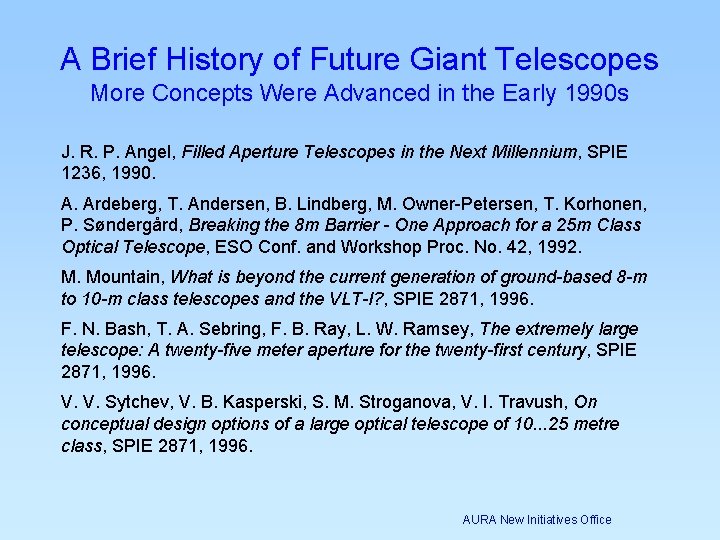 A Brief History of Future Giant Telescopes
More Concepts Were Advanced in the Early 1990s

J. R. P. Angel, Filled Aperture Telescopes in the Next Millennium, SPIE 1236, 1990.

A. Ardeberg, T. Andersen, B. Lindberg, M. Owner-Petersen, T. Korhonen, P. Søndergård, Breaking the 8m Barrier - One Approach for a 25m Class Optical Telescope, ESO Conf. and Workshop Proc. No. 42, 1992.

M. Mountain, What is beyond the current generation of ground-based 8-m to 10-m class telescopes and the VLT-I?, SPIE 2871, 1996.

F. N. Bash, T. A. Sebring, F. B. Ray, L. W. Ramsey, The extremely large telescope: A twenty-five meter aperture for the twenty-first century, SPIE 2871, 1996.

V. V. Sytchev, V. B. Kasperski, S. M. Stroganova, V. I. Travush, On conceptual design options of a large optical telescope of 10...25 metre class, SPIE 2871, 1996.

AURA New Initiatives Office